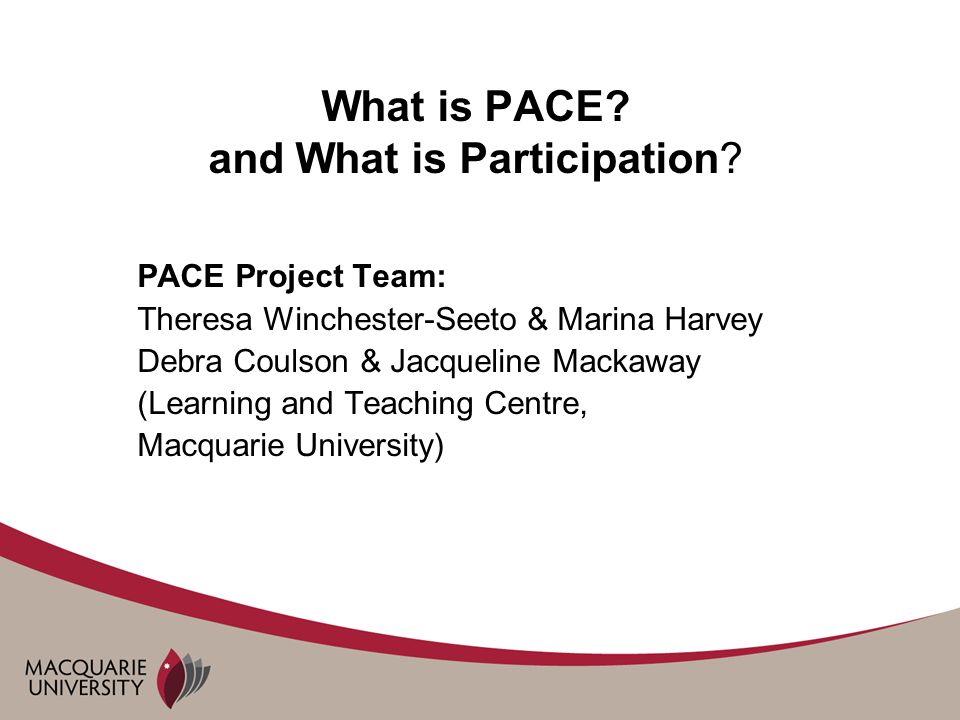 What is PACE?
and What is Participation?

PACE Project Team:
Theresa Winchester-Seeto & Marina Harvey
Debra Coulson & Jacqueline Mackaway
(Learning and Teaching Centre,
Macquarie University)

MACQUARIE
UNIVERSITY